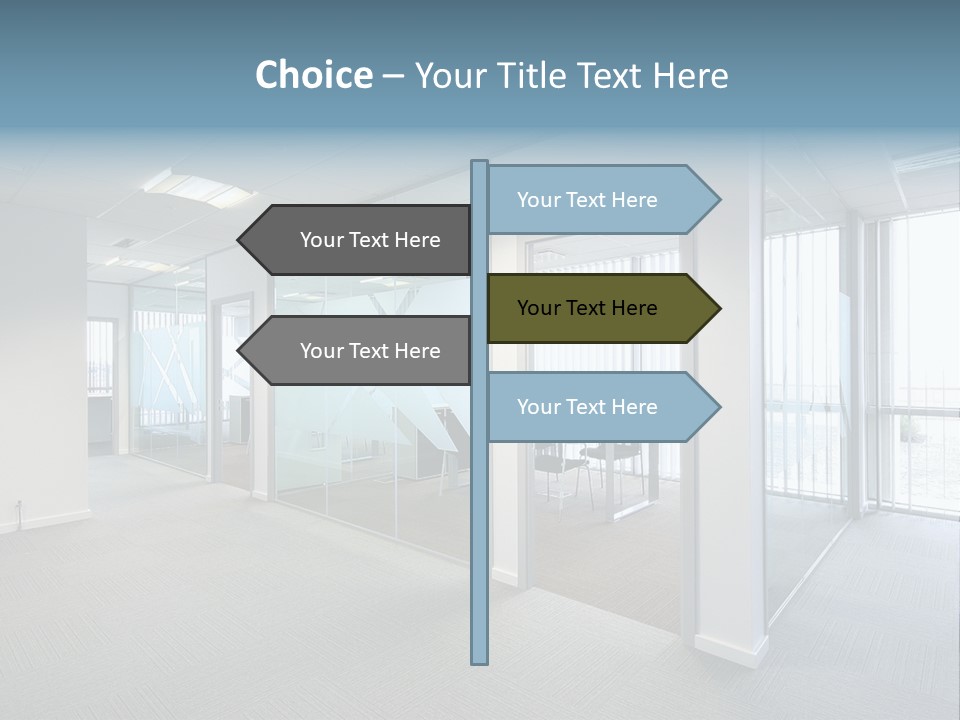 Choice – Your Title Text Here

Your Text Here

Your Text Here

Your Text Here

Your Text Here

Your Text Here